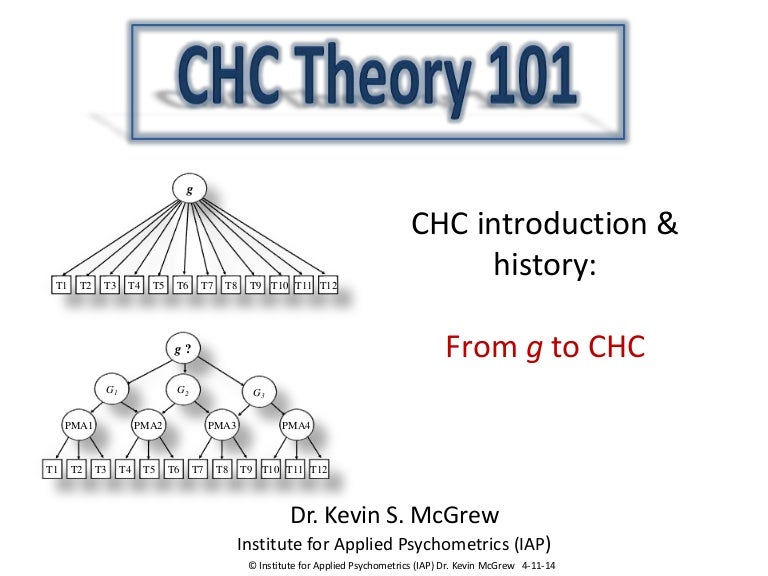 CHC Theory 101

$g$

T1 T2 T3 T4 T5 T6 T7 T8 T9 T10 T11 T12

$g$ ?

$G_1$ $G_2$ $G_3$

PMA1 PMA2 PMA3 PMA4

T1 T2 T3 T4 T5 T6 T7 T8 T9 T10 T11 T12

CHC introduction & history:

From $g$ to CHC

Dr. Kevin S. McGrew

Institute for Applied Psychometrics (IAP)

© Institute for Applied Psychometrics (IAP) Dr. Kevin McGrew 4-11-14